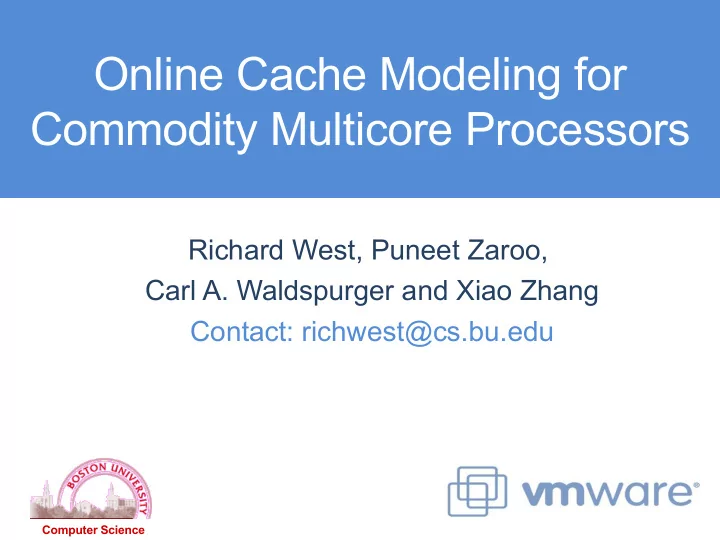 Online Cache Modeling for Commodity Multicore Processors

Richard West, Puneet Zaroo, Carl A. Waldspurger and Xiao Zhang

Contact: richwest@cs.bu.edu

BOSTON UNIVERSITY

Computer Science

vmware®